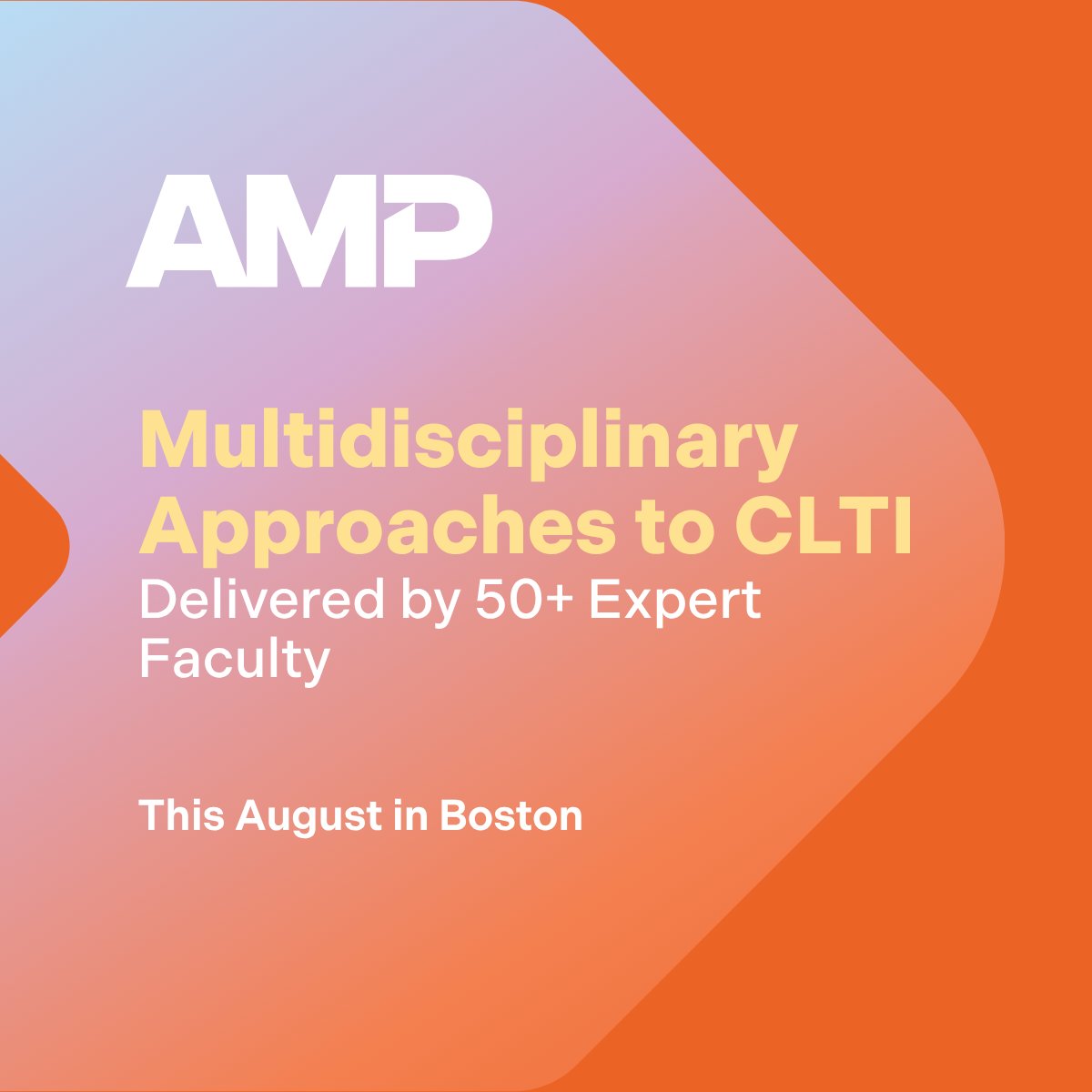 AMP

Multidisciplinary Approaches to CLTI

Delivered by 50+ Expert Faculty

This August in Boston